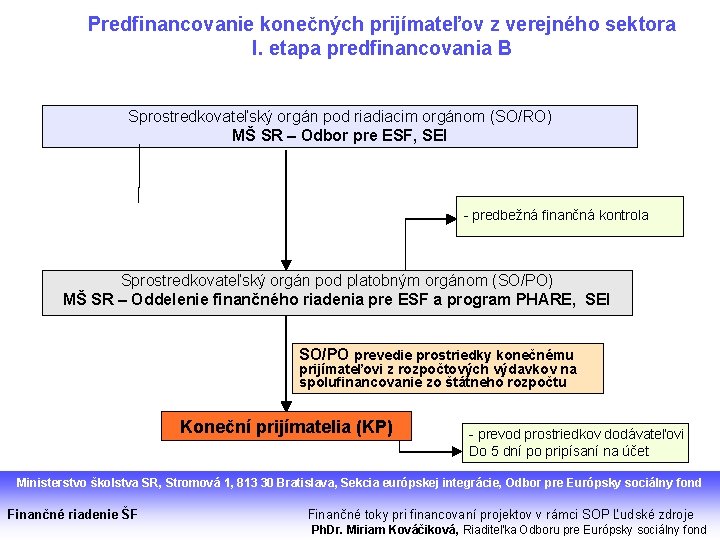 Predfinancovanie konečných prijímateľov z verejného sektora
I. etapa predfinancovania B

Sprostredkovateľský orgán pod riadiacim orgánom (SO/RO)
MŠ SR – Odbor pre ESF, SEI

- predbežná finančná kontrola

Sprostredkovateľský orgán pod platobným orgánom (SO/PO)
MŠ SR – Oddelenie finančného riadenia pre ESF a program PHARE, SEI

SO/PO prevedie prostriedky konečnému prijímateľovi z rozpočtových výdavkov na spolufinancovanie zo štátneho rozpočtu

Koneční prijímatelia (KP)

- prevod prostriedkov dodávateľovi
Do 5 dní po pripísaní na účet

Ministerstvo školstva SR, Stromová 1, 813 30 Bratislava, Sekcia európskej integrácie, Odbor pre Európsky sociálny fond

Finančné riadenie ŠF

Finančné toky pri financovaní projektov v rámci SOP Ľudské zdroje
PhDr. Miriam Kováčiková, Riaditeľka Odboru pre Európsky sociálny fond